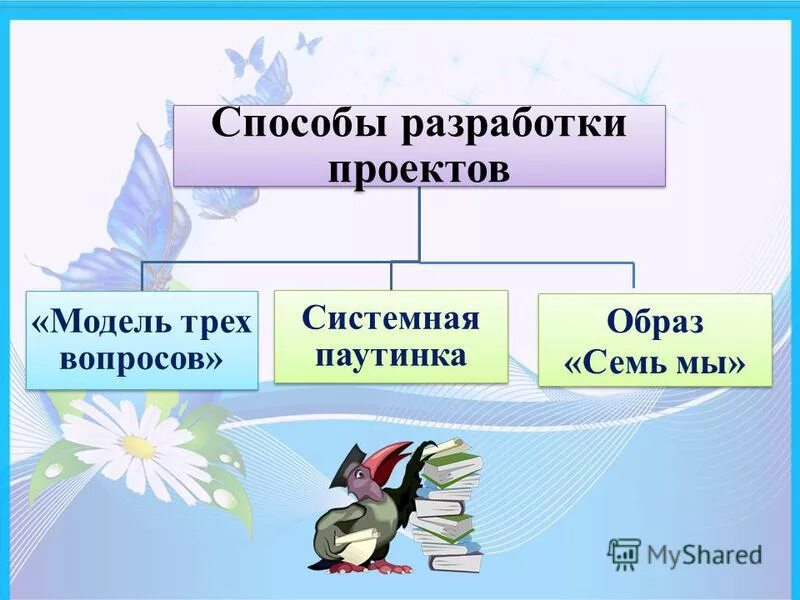 Способы разработки проектов

«Модель трех вопросов»

Системная паутинка

Образ «Семь мы»

MyShared